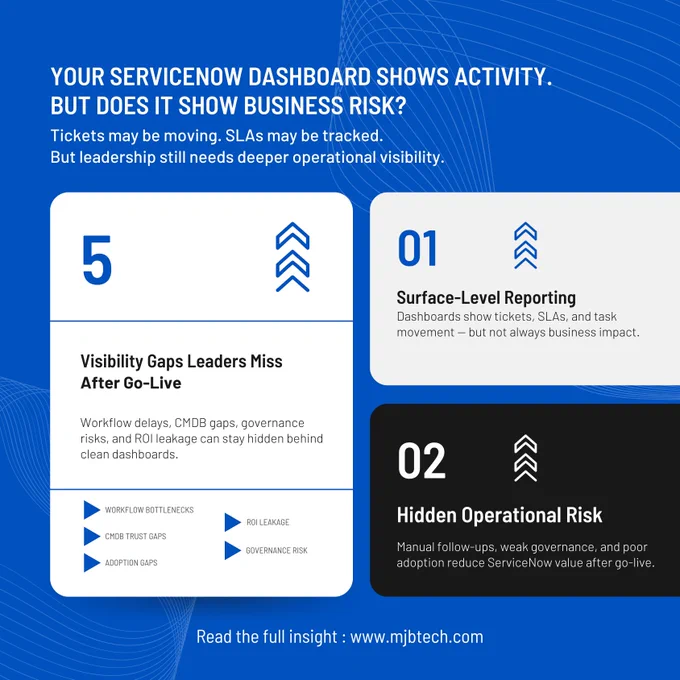 YOUR SERVICENOW DASHBOARD SHOWS ACTIVITY. BUT DOES IT SHOW BUSINESS RISK?

Tickets may be moving. SLAs may be tracked. But leadership still needs deeper operational visibility.

5

Visibility Gaps Leaders Miss After Go-Live

Workflow delays, CMDB gaps, governance risks, and ROI leakage can stay hidden behind clean dashboards.

WORKFLOW BOTTLENECKS
CMDB TRUST GAPS
ADOPTION GAPS
ROI LEAKAGE
GOVERNANCE RISK

01

Surface-Level Reporting

Dashboards show tickets, SLAs, and task movement — but not always business impact.

02

Hidden Operational Risk

Manual follow-ups, weak governance, and poor adoption reduce ServiceNow value after go-live.

Read the full insight : www.mjbtech.com